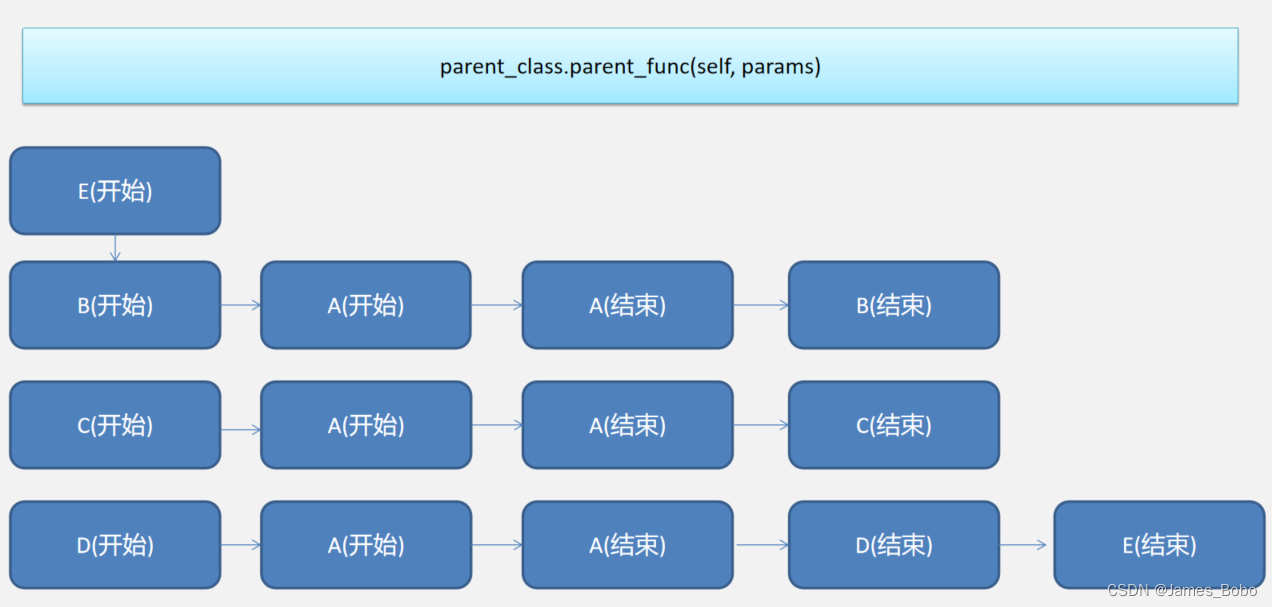 parent_class.parent_func(self, params)

E(开始)

B(开始)

A(开始)

A(结束)

B(结束)

C(开始)

A(开始)

A(结束)

C(结束)

D(开始)

A(开始)

A(结束)

D(结束)

E(结束)

CSDN @James_Bobo